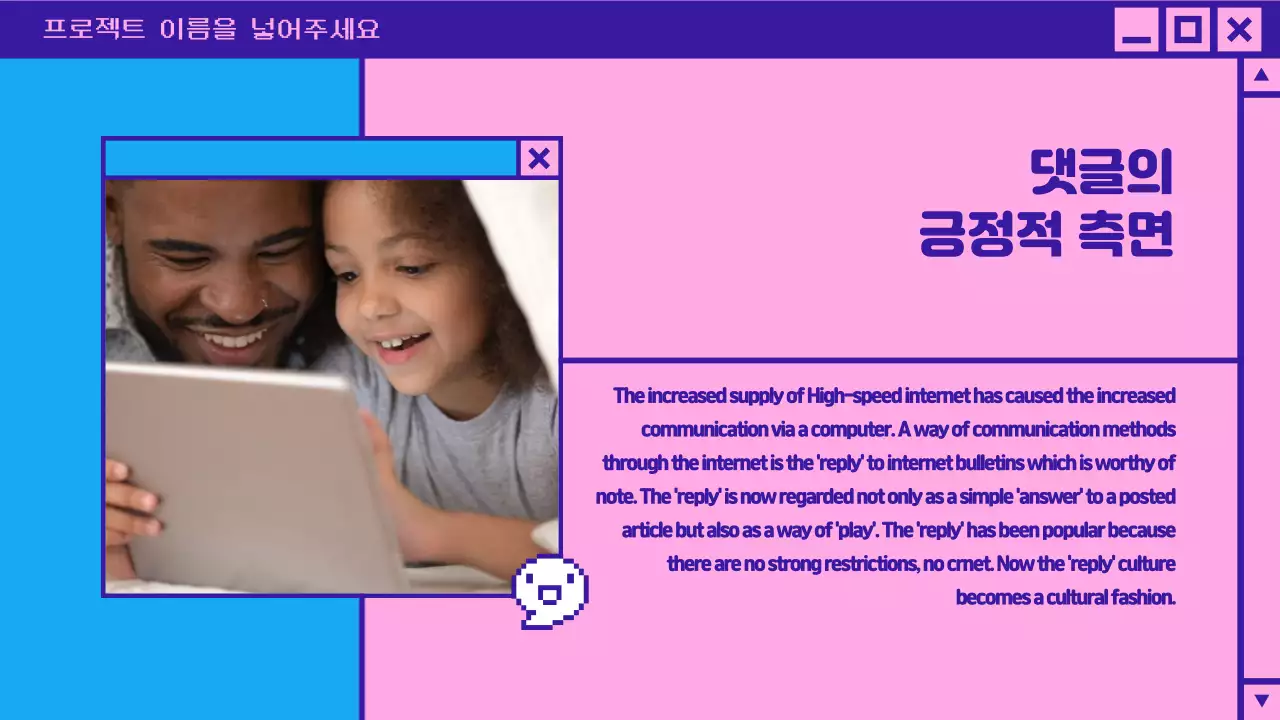 프로젝트 이름을 넣어주세요

댓글의
긍정적 측면

The increased supply of High-speed internet has caused the increased communication via a computer. A way of communication methods through the internet is the 'reply' to internet bulletins which is worthy of note. The 'reply' is now regarded not only as a simple 'answer' to a posted article but also as a way of 'play'. The 'reply' has been popular because there are no strong restrictions, no crnet. Now the 'reply' culture becomes a cultural fashion.